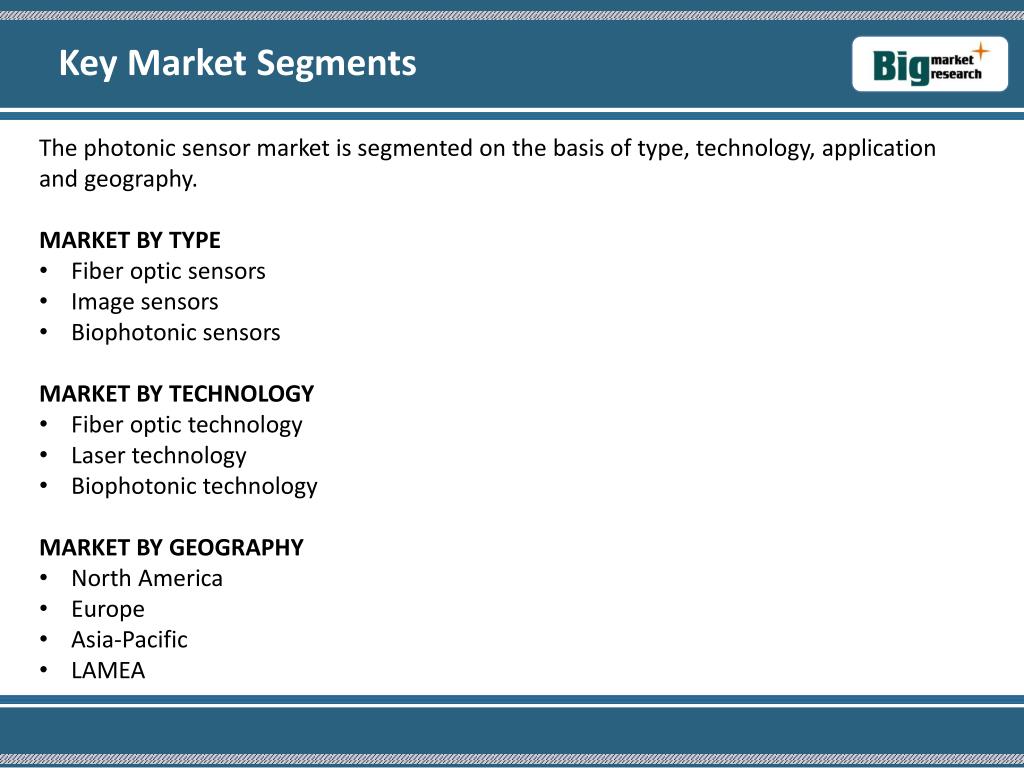 Key Market Segments

Big market research

The photonic sensor market is segmented on the basis of type, technology, application and geography.

MARKET BY TYPE
• Fiber optic sensors
• Image sensors
• Biophotonic sensors

MARKET BY TECHNOLOGY
• Fiber optic technology
• Laser technology
• Biophotonic technology

MARKET BY GEOGRAPHY
• North America
• Europe
• Asia-Pacific
• LAMEA